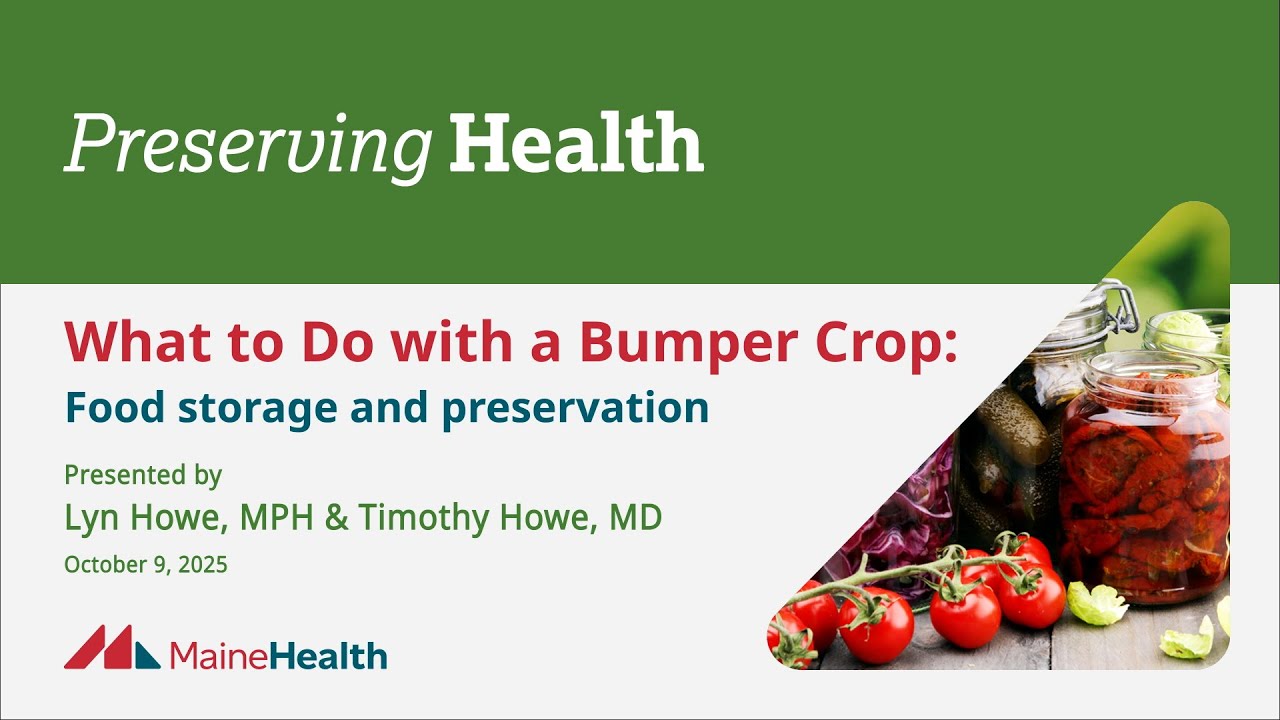 Preserving Health

What to Do with a Bumper Crop:
Food storage and preservation

Presented by
Lyn Howe, MPH & Timothy Howe, MD
October 9, 2025

MaineHealth